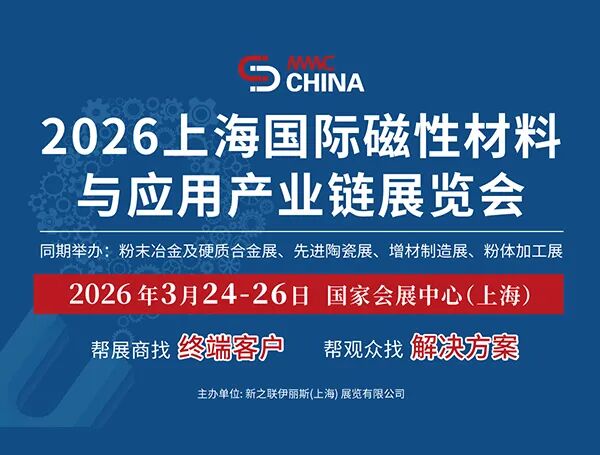 MMC CHINA

2026上海国际磁性材料与应用产业链展览会

同期举办：粉末冶金及硬质合金展、先进陶瓷展、增材制造展、粉体加工展

2026年3月24-26日 国家会展中心（上海）

帮展商找 终端客户 帮观众找 解决方案

主办单位: 新之联伊丽斯(上海) 展览有限公司